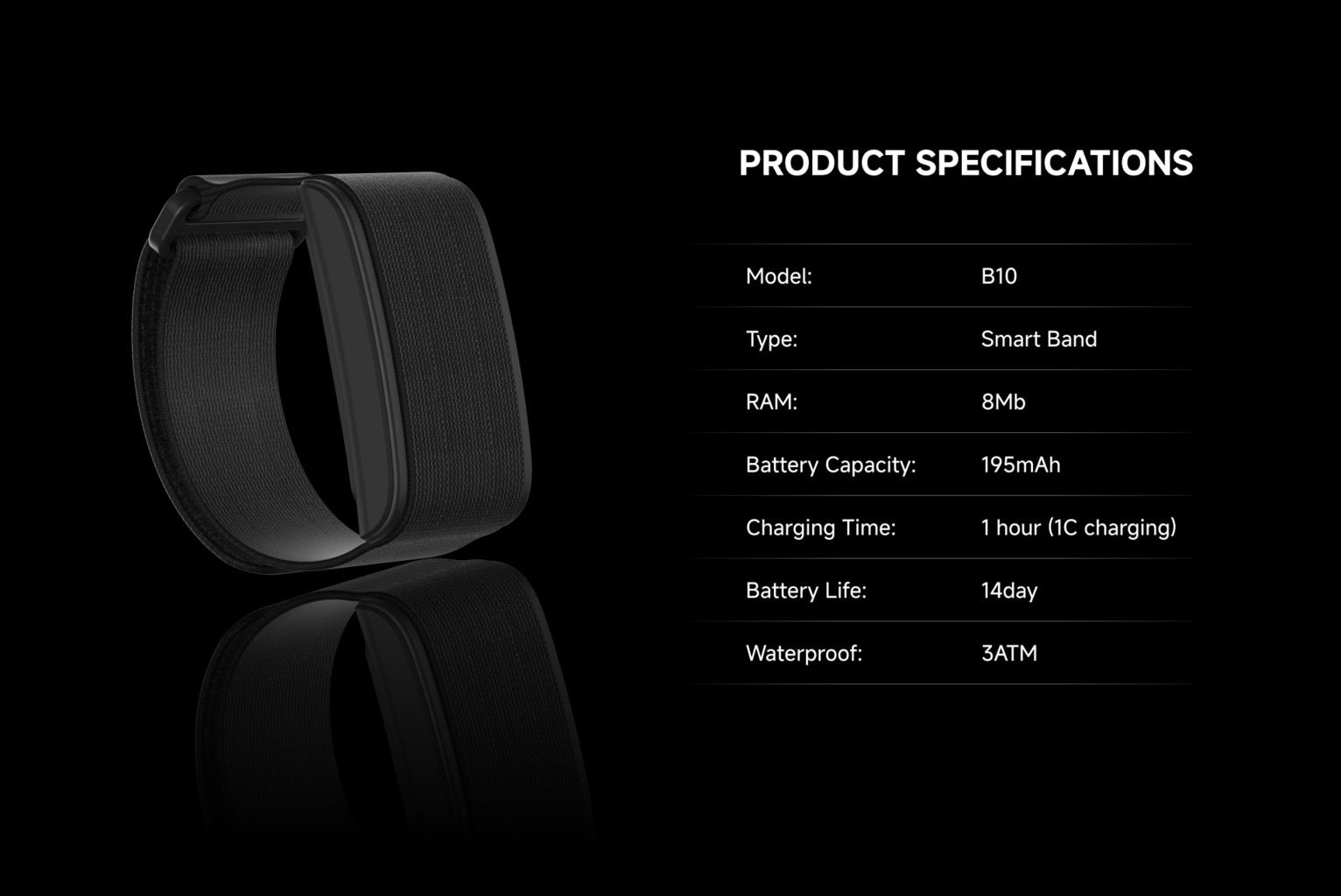 PRODUCT SPECIFICATIONS

| Model: | B10 |
|---|---|
| Type: | Smart Band |
| RAM: | 8Mb |
| Battery Capacity: | 195mAh |
| Charging Time: | 1 hour (1C charging) |
| Battery Life: | 14day |
| Waterproof: | 3ATM |